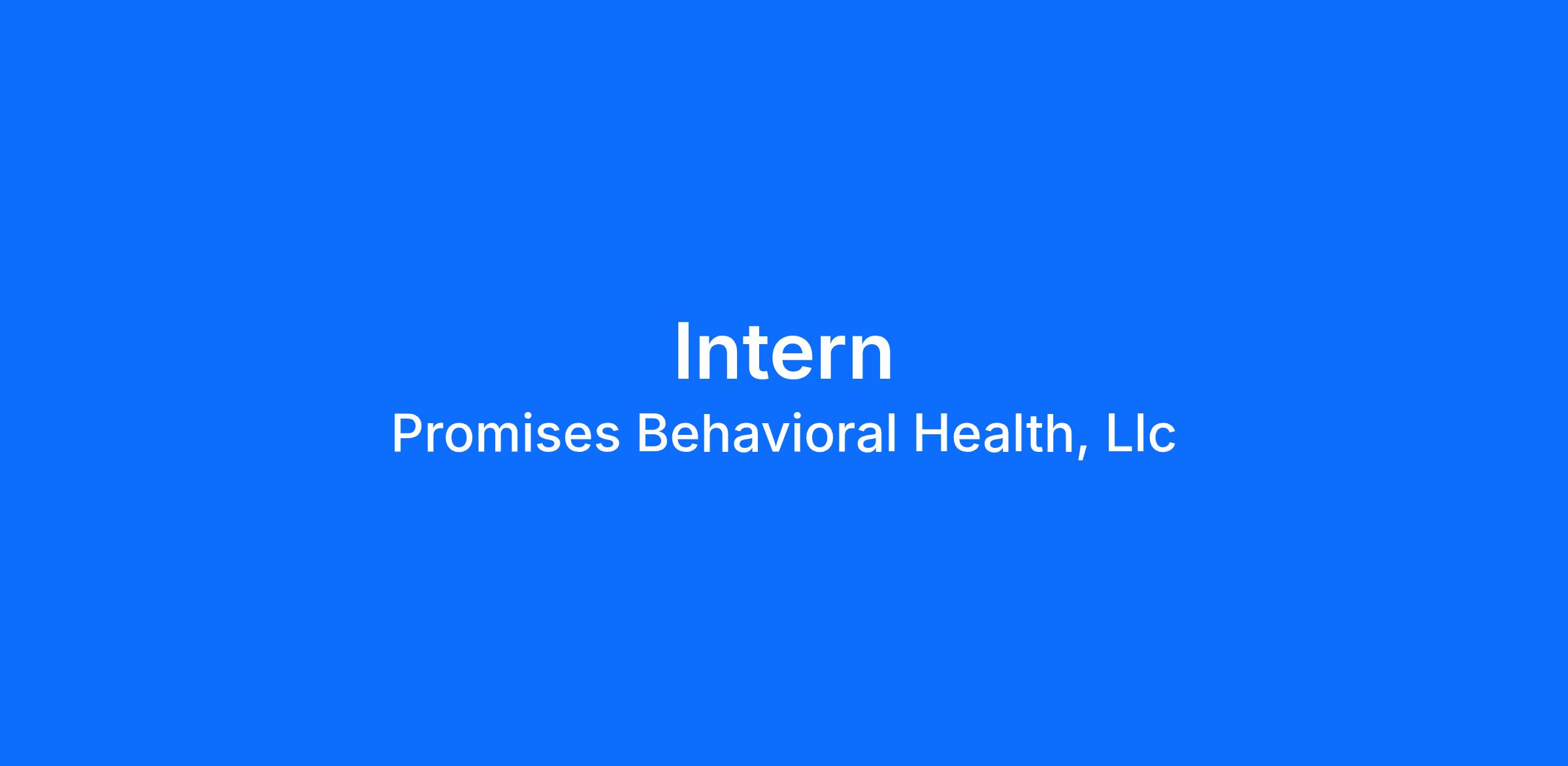 Intern

Promises Behavioral Health, Llc